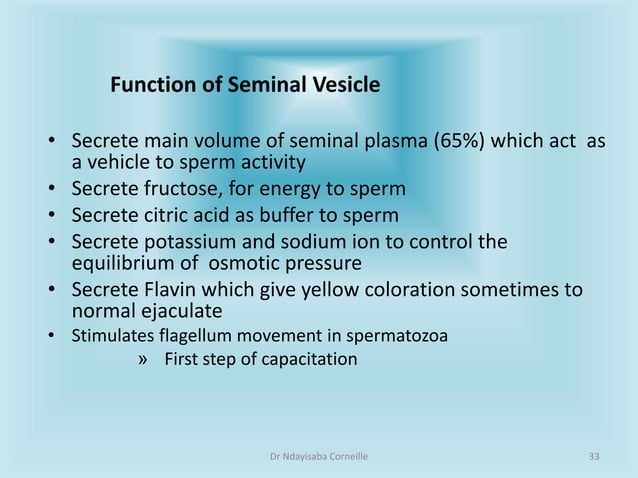 Function of Seminal Vesicle

• Secrete main volume of seminal plasma (65%) which act as a vehicle to sperm activity
• Secrete fructose, for energy to sperm
• Secrete citric acid as buffer to sperm
• Secrete potassium and sodium ion to control the equilibrium of osmotic pressure
• Secrete Flavin which give yellow coloration sometimes to normal ejaculate
• Stimulates flagellum movement in spermatozoa
» First step of capacitation

Dr Ndayisaba Corneille

33